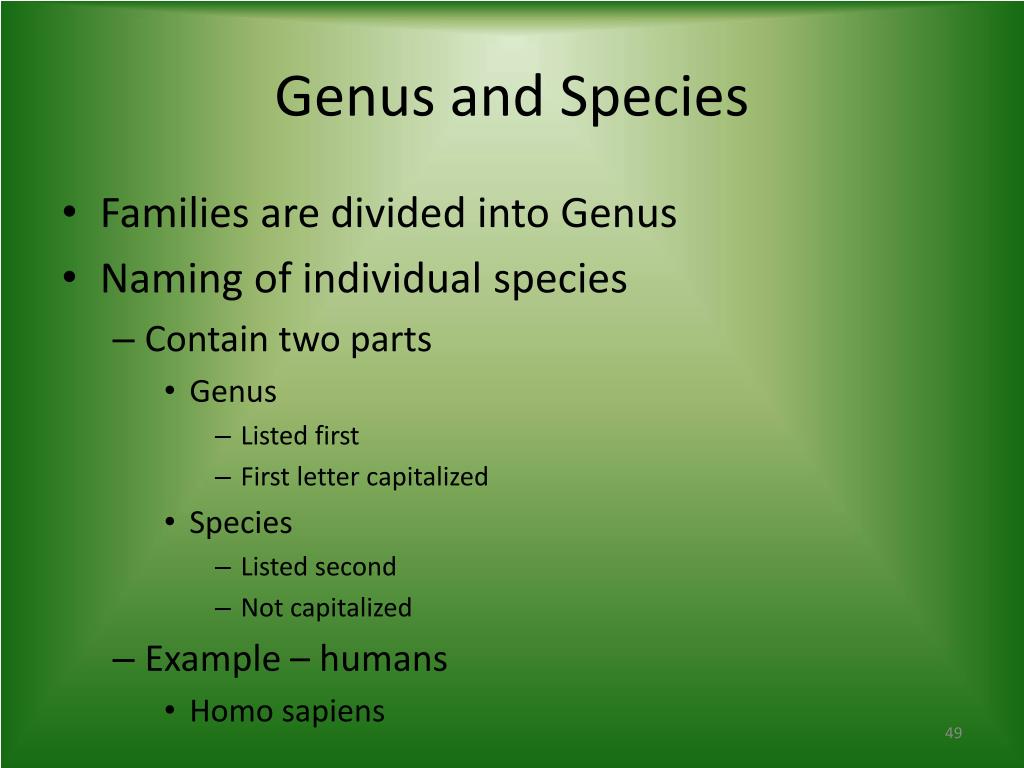 Genus and Species

• Families are divided into Genus
• Naming of individual species
– Contain two parts
• Genus
– Listed first
– First letter capitalized
• Species
– Listed second
– Not capitalized
– Example – humans
• Homo sapiens

49